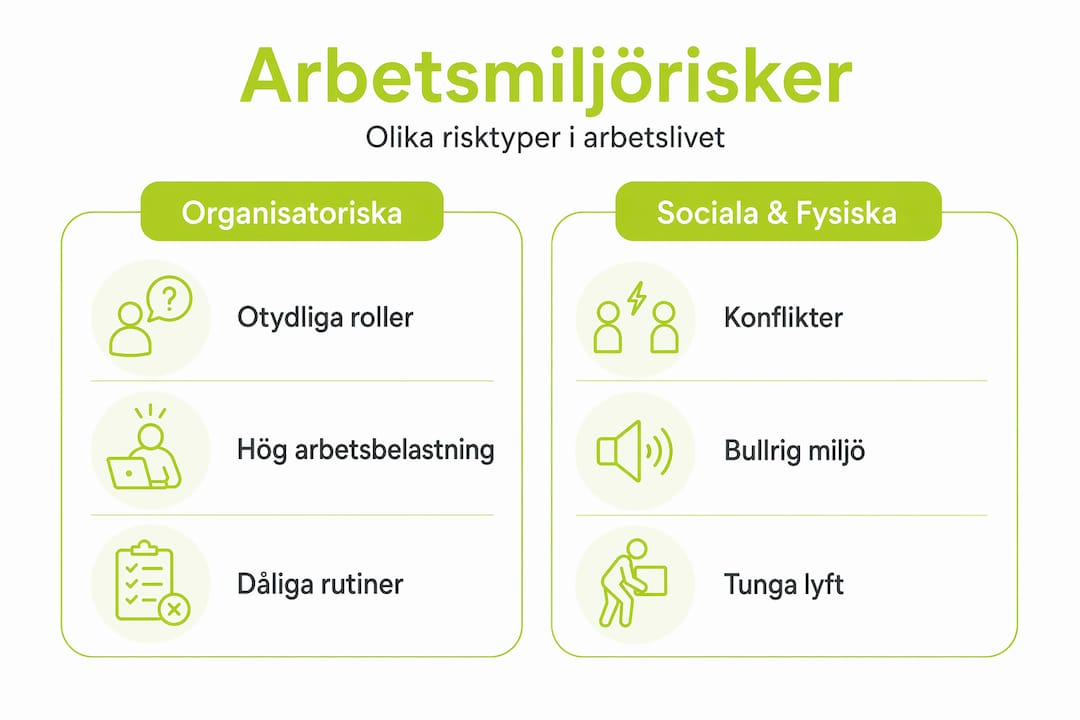 Arbetsmiljörisker

Olika risktyper i arbetslivet

Organisatoriska

Otydliga roller

Hög arbetsbelastning

Dåliga rutiner

Sociala & Fysiska

Konflikter

Bullrig miljö

Tunga lyft